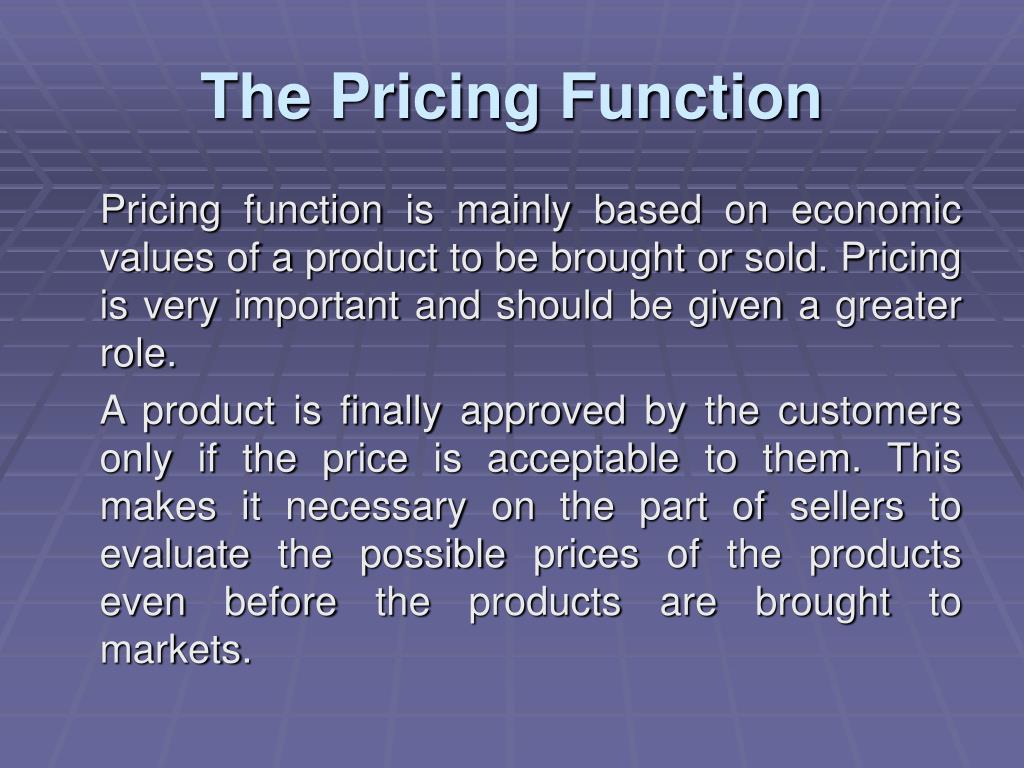 The Pricing Function

Pricing function is mainly based on economic values of a product to be brought or sold. Pricing is very important and should be given a greater role.

A product is finally approved by the customers only if the price is acceptable to them. This makes it necessary on the part of sellers to evaluate the possible prices of the products even before the products are brought to markets.